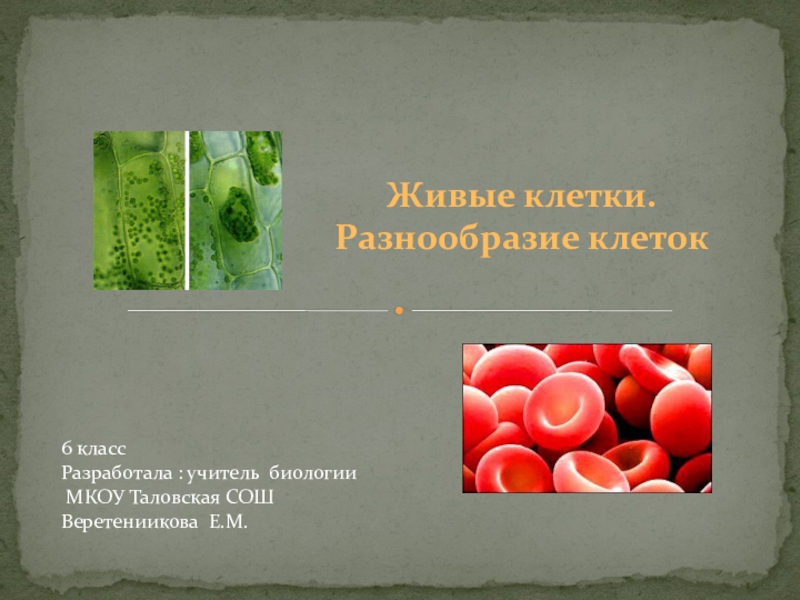 Живые клетки. Разнообразие клеток

6 класс
Разработала : учитель биологии
МКОУ Таловская СОШ
Веретениикова Е.М.